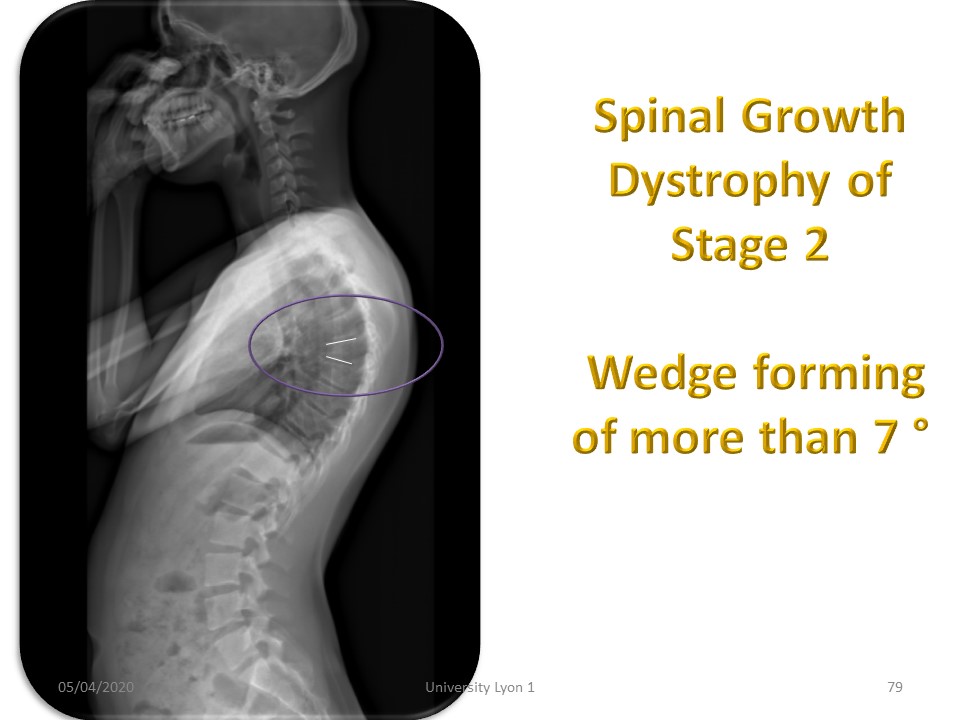 Spinal Growth Dystrophy of Stage 2

Wedge forming of more than 7 °

05/04/2020

University Lyon 1

79